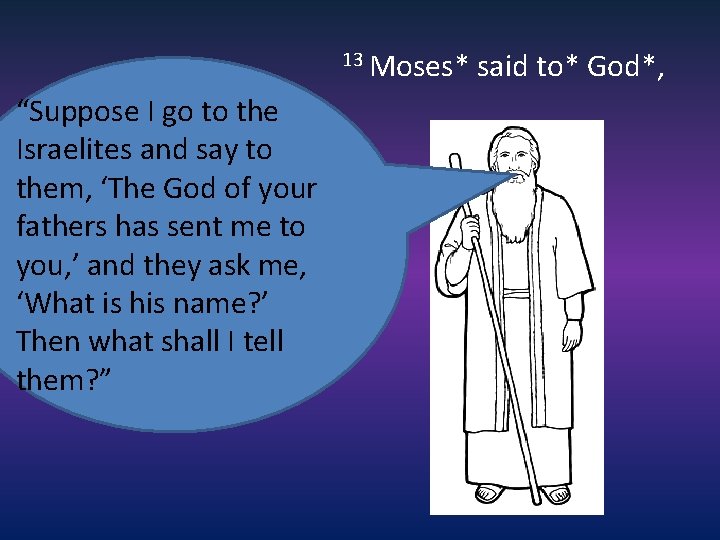 $^{13}$ Moses* said to* God*,

“Suppose I go to the Israelites and say to them, ‘The God of your fathers has sent me to you,’ and they ask me, ‘What is his name?’ Then what shall I tell them?”